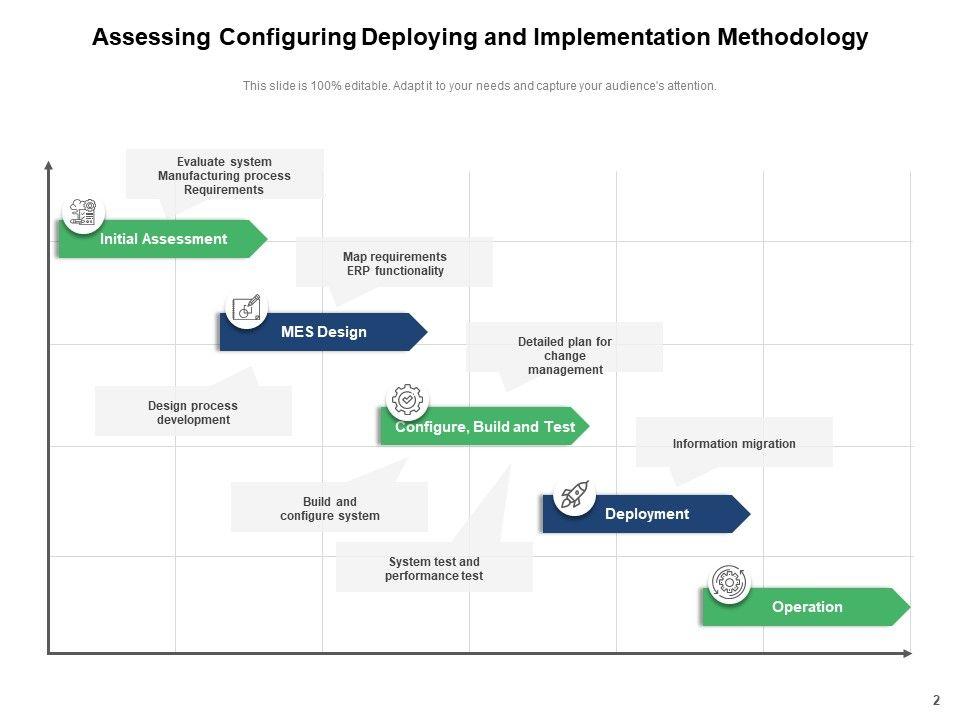 Assessing Configuring Deploying and Implementation Methodology

This slide is 100% editable. Adapt it to your needs and capture your audience's attention.

Evaluate system Manufacturing process Requirements

Initial Assessment

Map requirements ERP functionality

MES Design

Detailed plan for change management

Design process development

Configure, Build and Test

Information migration

Build and configure system

Deployment

System test and performance test

Operation

2